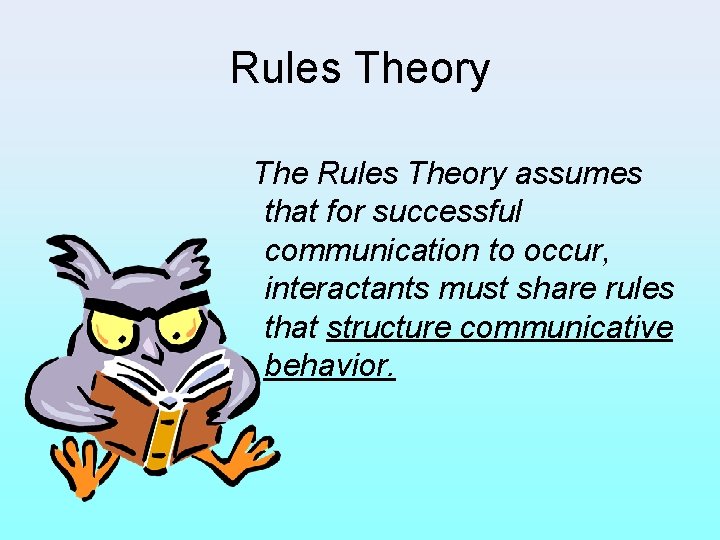 Rules Theory

The Rules Theory assumes that for successful communication to occur, interactants must share rules that structure communicative behavior.